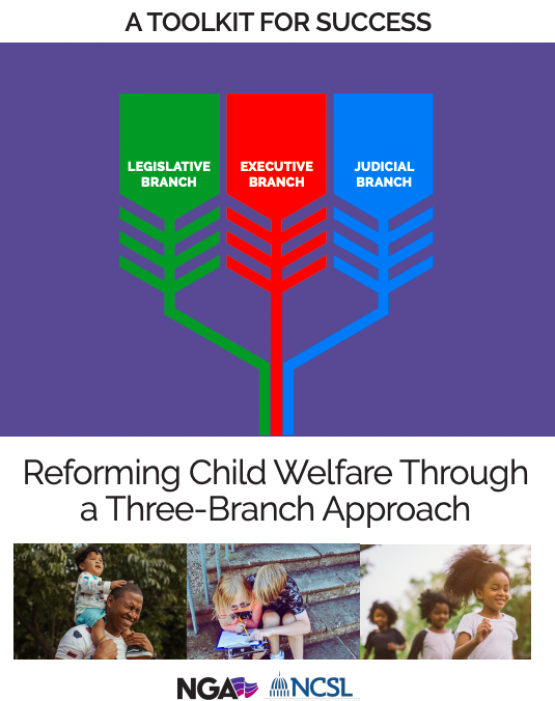 A TOOLKIT FOR SUCCESS

LEGISLATIVE BRANCH

EXECUTIVE BRANCH

JUDICIAL BRANCH

Reforming Child Welfare Through a Three-Branch Approach

NGA NCSL